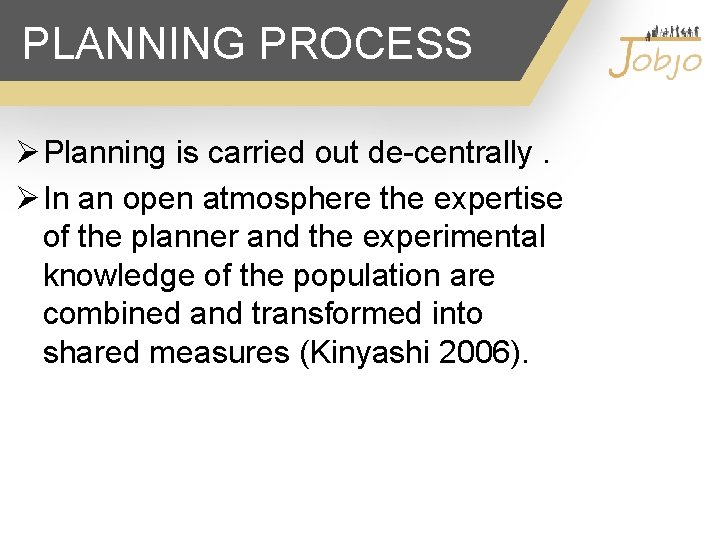 PLANNING PROCESS

Jobjo

➢ Planning is carried out de-centrally .

➢ In an open atmosphere the expertise of the planner and the experimental knowledge of the population are combined and transformed into shared measures (Kinyashi 2006).